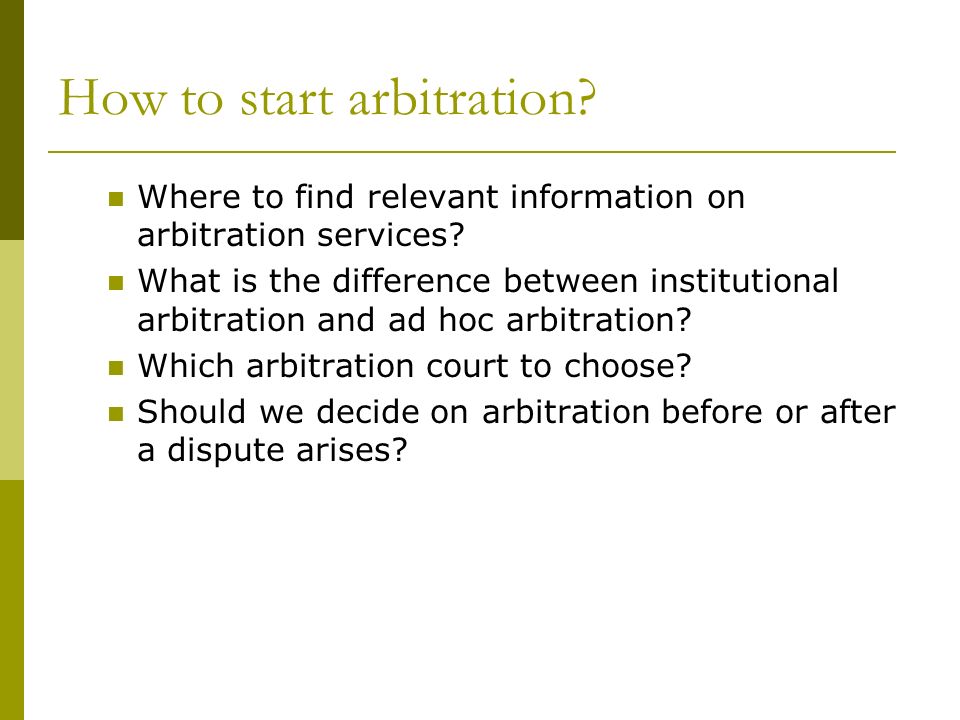 How to start arbitration?

- Where to find relevant information on arbitration services?
- What is the difference between institutional arbitration and ad hoc arbitration?
- Which arbitration court to choose?
- Should we decide on arbitration before or after a dispute arises?